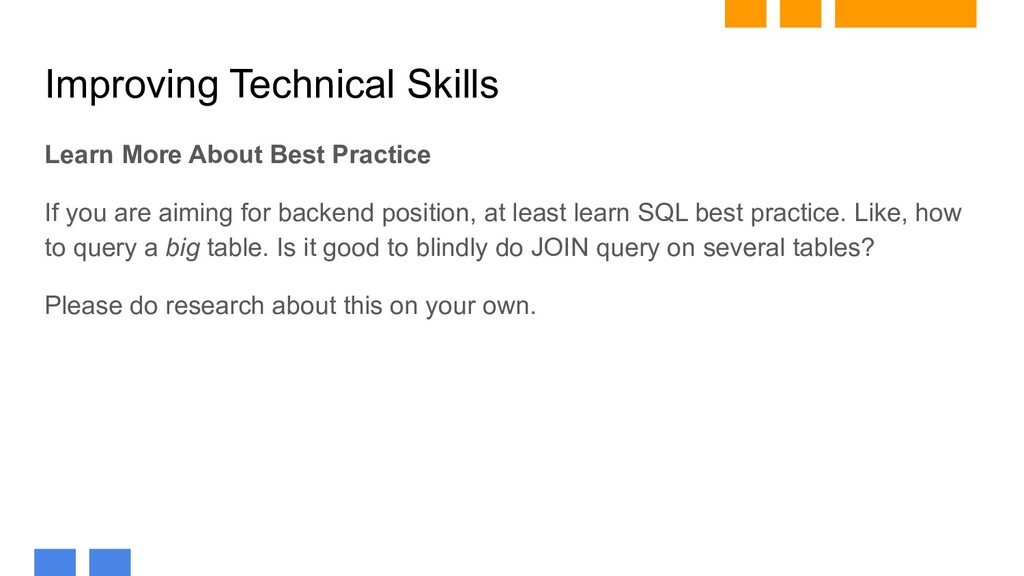 Improving Technical Skills

Learn More About Best Practice

If you are aiming for backend position, at least learn SQL best practice. Like, how to query a big table. Is it good to blindly do JOIN query on several tables?

Please do research about this on your own.